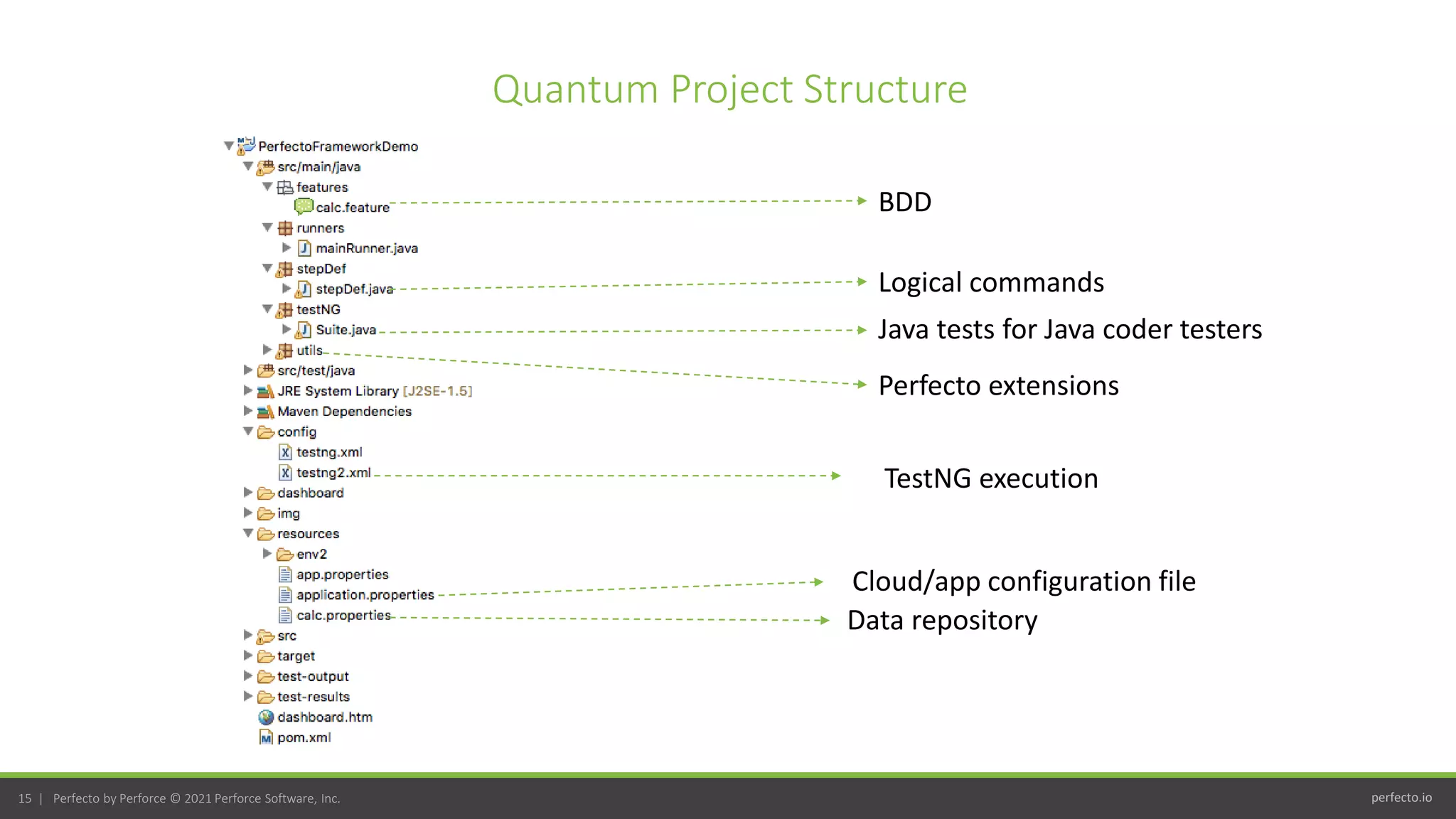 Quantum Project Structure

PerfectoFrameworkDemo
src/main/java
features
calc.feature
runners
mainRunner.java
stepDef
stepDef.java
testNG
Suite.java
utils
src/test/java
JRE System Library [J2SE-1.5]
Maven Dependencies
config
testng.xml
testng2.xml
dashboard
img
resources
env2
app.properties
application.properties
calc.properties
src
target
test-output
test-results
dashboard.htm
pom.xml

BDD
Logical commands
Java tests for Java coder testers
Perfecto extensions
TestNG execution
Cloud/app configuration file
Data repository

15 | Perfecto by Perforce © 2021 Perforce Software, Inc.
perfecto.io